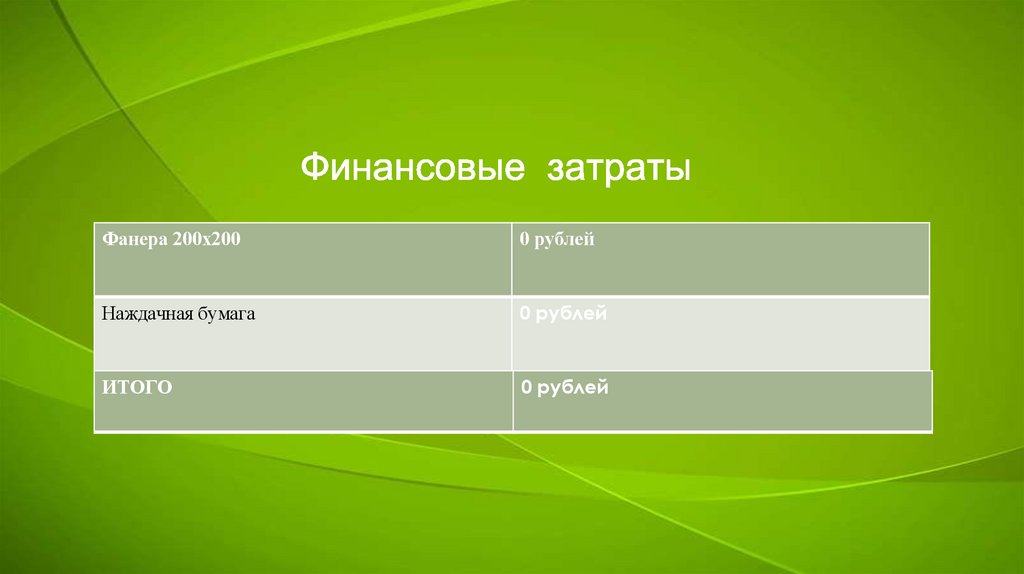 Финансовые затраты

| Фанера 200х200 | 0 рублей |
|---|---|
| Наждачная бумага | 0 рублей |
| ИТОГО | 0 рублей |